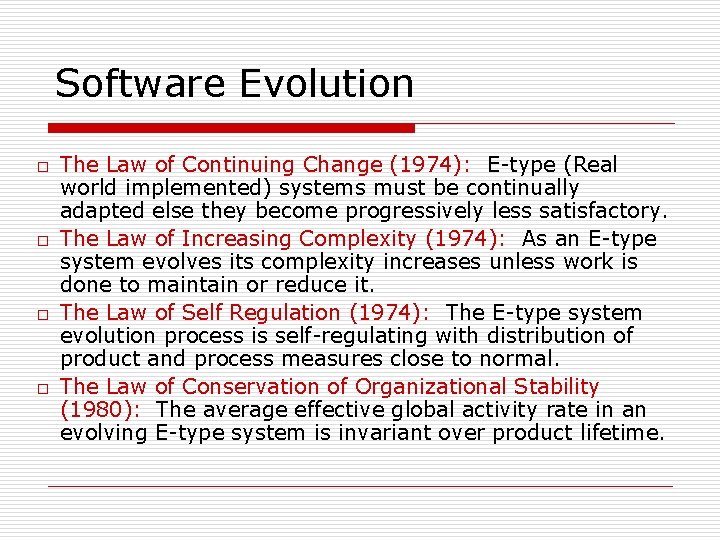 Software Evolution

□ The Law of Continuing Change (1974): E-type (Real world implemented) systems must be continually adapted else they become progressively less satisfactory.

□ The Law of Increasing Complexity (1974): As an E-type system evolves its complexity increases unless work is done to maintain or reduce it.

□ The Law of Self Regulation (1974): The E-type system evolution process is self-regulating with distribution of product and process measures close to normal.

□ The Law of Conservation of Organizational Stability (1980): The average effective global activity rate in an evolving E-type system is invariant over product lifetime.